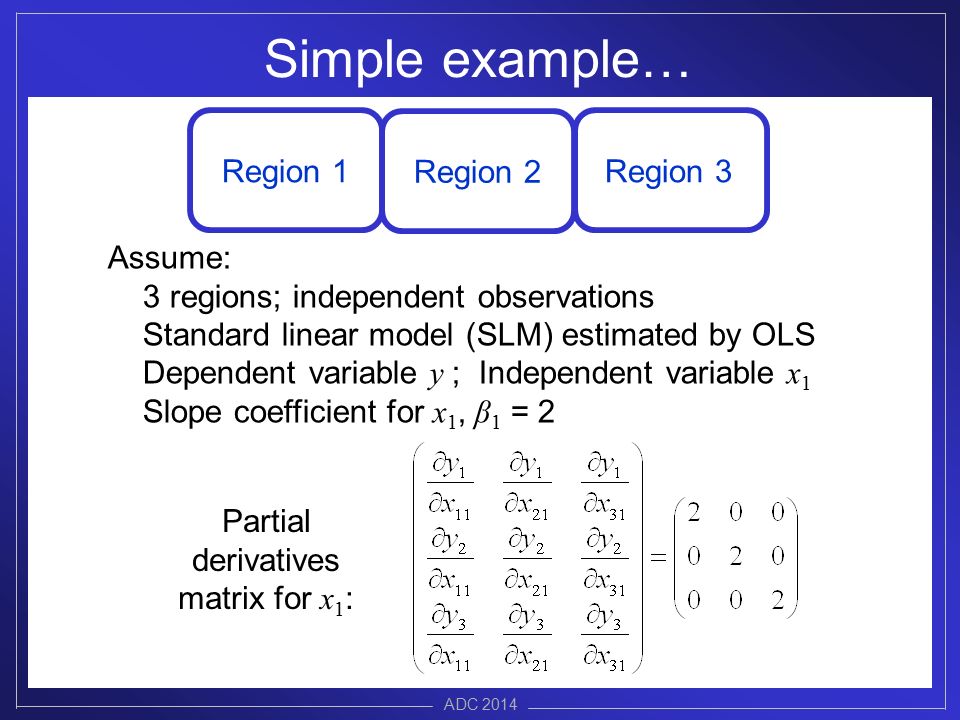 Simple example…

Region 1

Region 2

Region 3

Assume:

3 regions; independent observations

Standard linear model (SLM) estimated by OLS

Dependent variable $y$ ; Independent variable $x_1$

Slope coefficient for $x_1$, $\beta_1$ = 2

Partial derivatives matrix for $x_1$:

$\begin{pmatrix} \frac{\partial y_1}{\partial x_{11}} & \frac{\partial y_1}{\partial x_{21}} & \frac{\partial y_1}{\partial x_{31}} \\ \frac{\partial y_2}{\partial x_{11}} & \frac{\partial y_2}{\partial x_{21}} & \frac{\partial y_2}{\partial x_{31}} \\ \frac{\partial y_3}{\partial x_{11}} & \frac{\partial y_3}{\partial x_{21}} & \frac{\partial y_3}{\partial x_{31}} \end{pmatrix} = \begin{pmatrix} 2 & 0 & 0 \\ 0 & 2 & 0 \\ 0 & 0 & 2 \end{pmatrix}$

ADC 2014